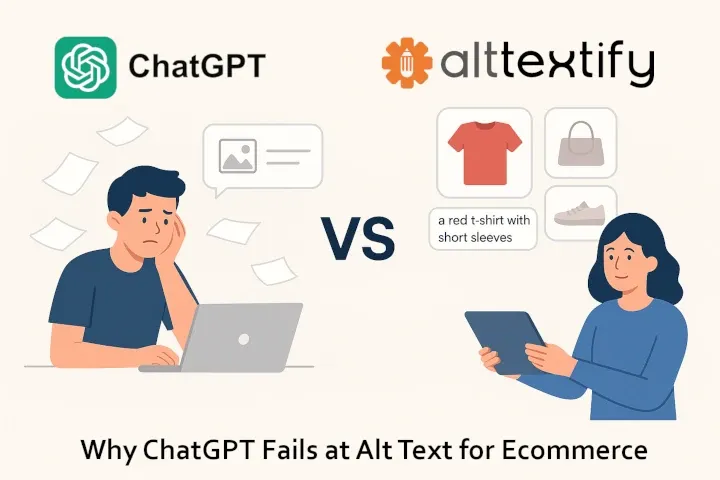 ChatGPT

alttextify

VS

a red t-shirt with short sleeves

Why ChatGPT Fails at Alt Text for Ecommerce